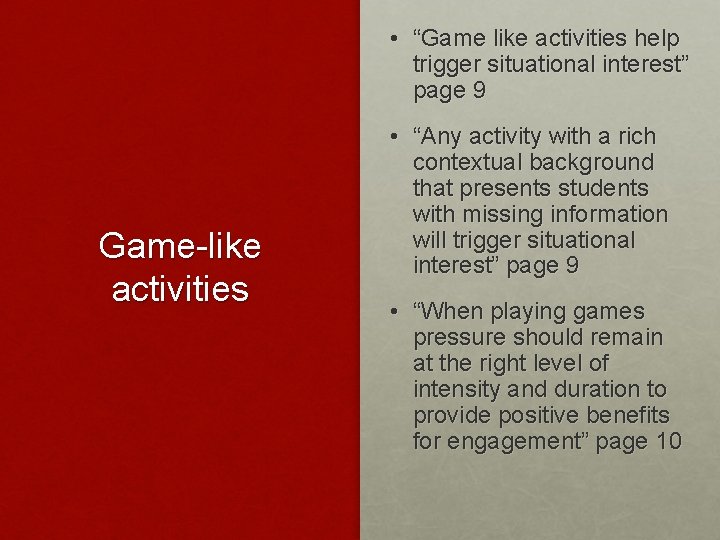 Game-like activities

• “Game like activities help trigger situational interest” page 9

• “Any activity with a rich contextual background that presents students with missing information will trigger situational interest” page 9

• “When playing games pressure should remain at the right level of intensity and duration to provide positive benefits for engagement” page 10